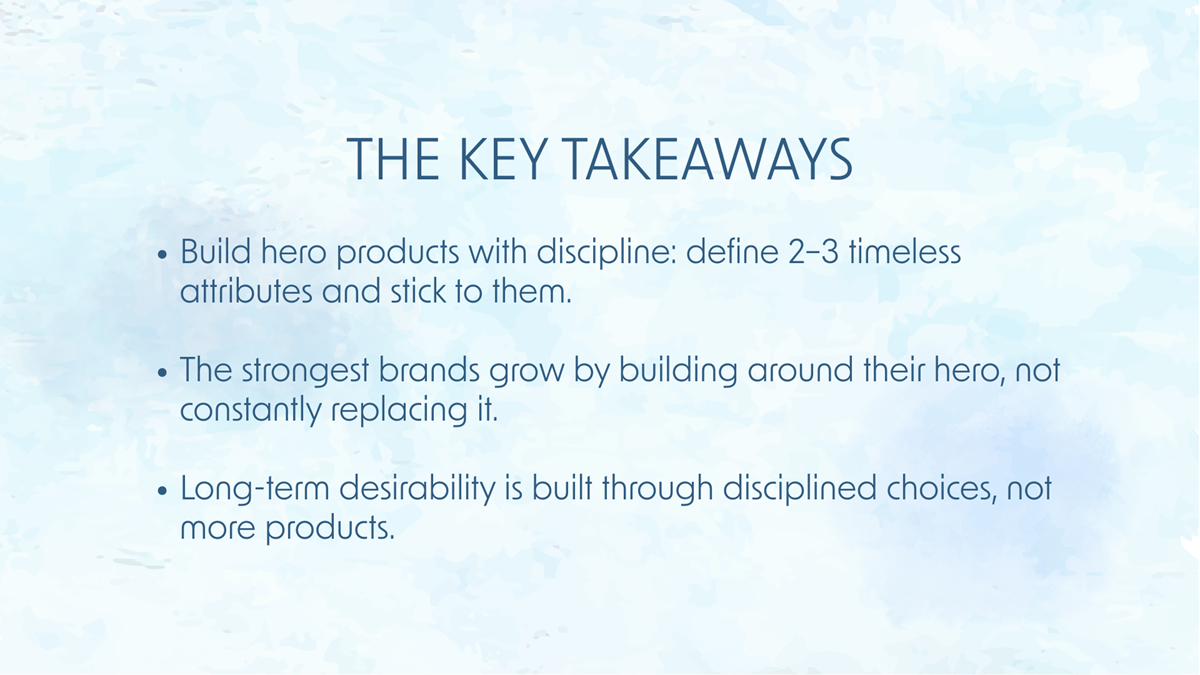 THE KEY TAKEAWAYS

• Build hero products with discipline: define 2–3 timeless attributes and stick to them.

• The strongest brands grow by building around their hero, not constantly replacing it.

• Long-term desirability is built through disciplined choices, not more products.